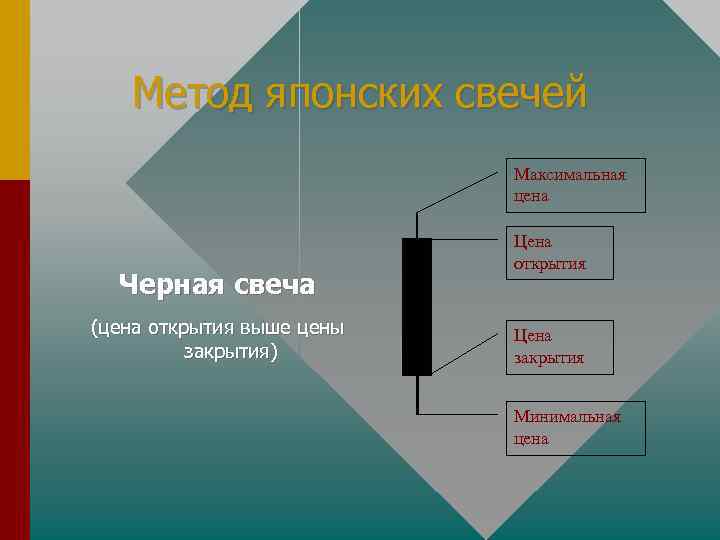 Метод японских свечей

Черная свеча

(цена открытия выше цены закрытия)

Максимальная цена

Цена открытия

Цена закрытия

Минимальная цена